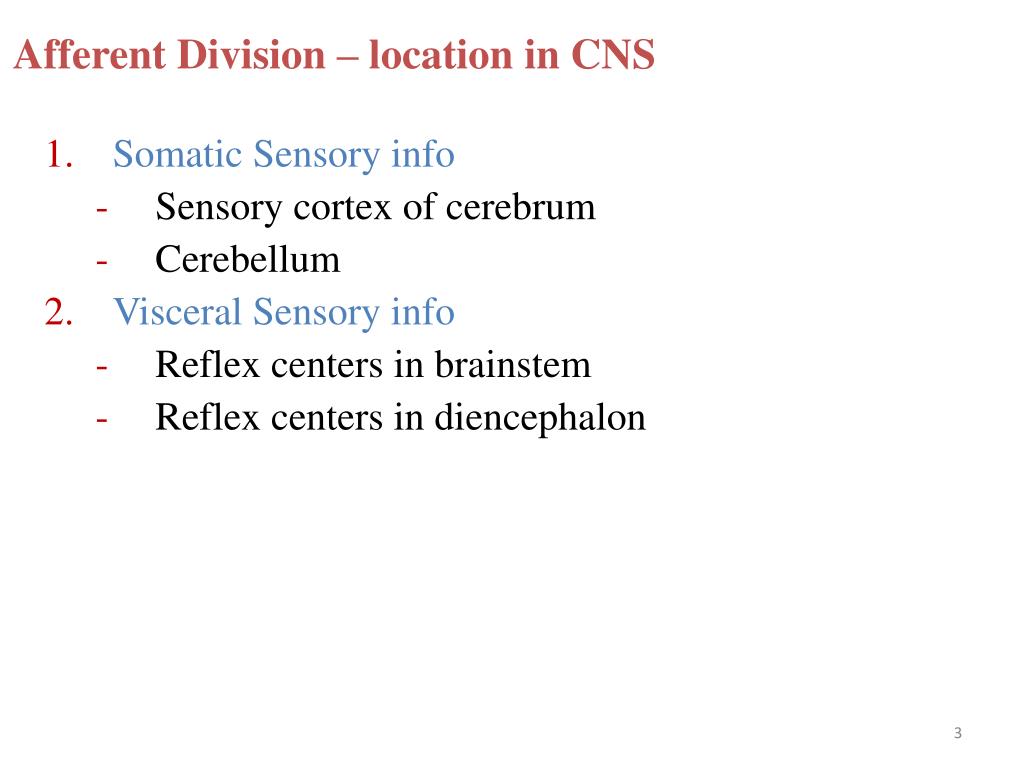 Afferent Division – location in CNS

1. Somatic Sensory info
- Sensory cortex of cerebrum
- Cerebellum
2. Visceral Sensory info
- Reflex centers in brainstem
- Reflex centers in diencephalon

3